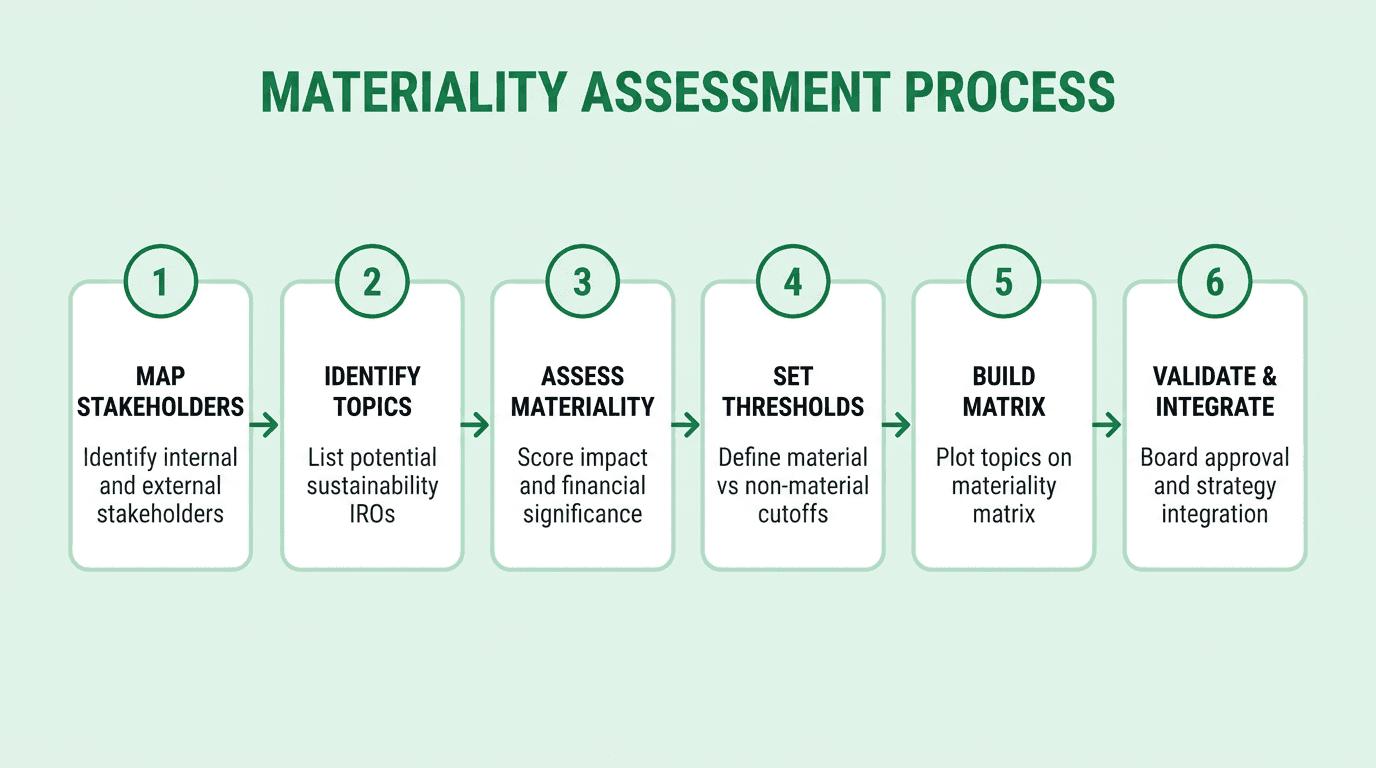 MATERIALITY ASSESSMENT PROCESS

1
MAP STAKEHOLDERS
Identify internal and external stakeholders

2
IDENTIFY TOPICS
List potential sustainability IROs

3
ASSESS MATERIALITY
Score impact and financial significance

4
SET THRESHOLDS
Define material vs non-material cutoffs

5
BUILD MATRIX
Plot topics on materiality matrix

6
VALIDATE & INTEGRATE
Board approval and strategy integration